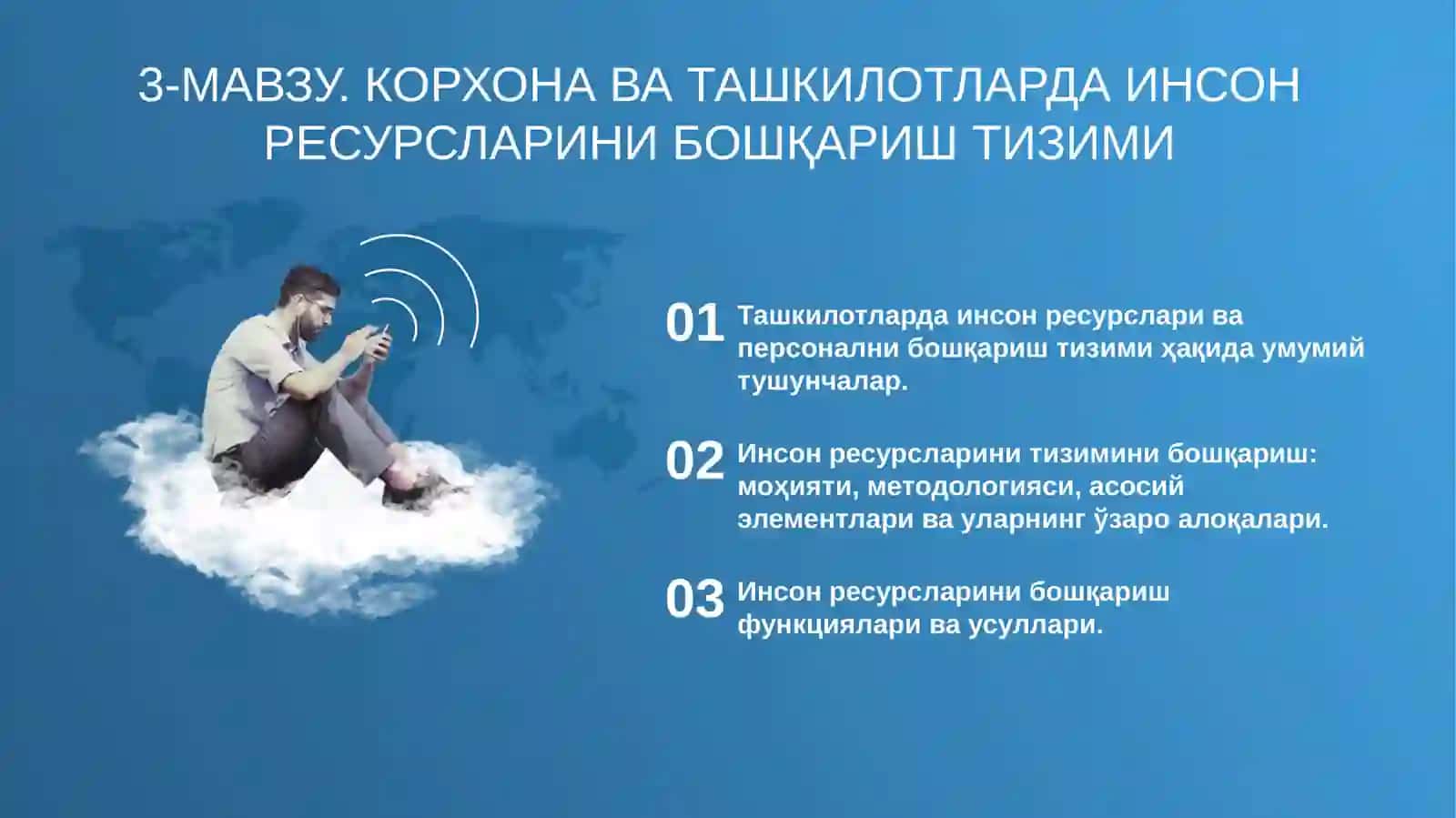 3-МАВЗУ. КОРХОНА ВА ТАШКИЛОТЛАРДА ИНСОН РЕСУРСЛАРИНИ БОШҚАРИШ ТИЗИМИ

01 Ташкилотларда инсон ресурслари ва персонални бошқариш тизими ҳақида умумий тушунчалар.

02 Инсон ресурсларини тизимини бошқариш: моҳияти, методологияси, асосий элементлари ва уларнинг ўзаро алоқалари.

03 Инсон ресурсларини бошқариш функциялари ва усуллари.